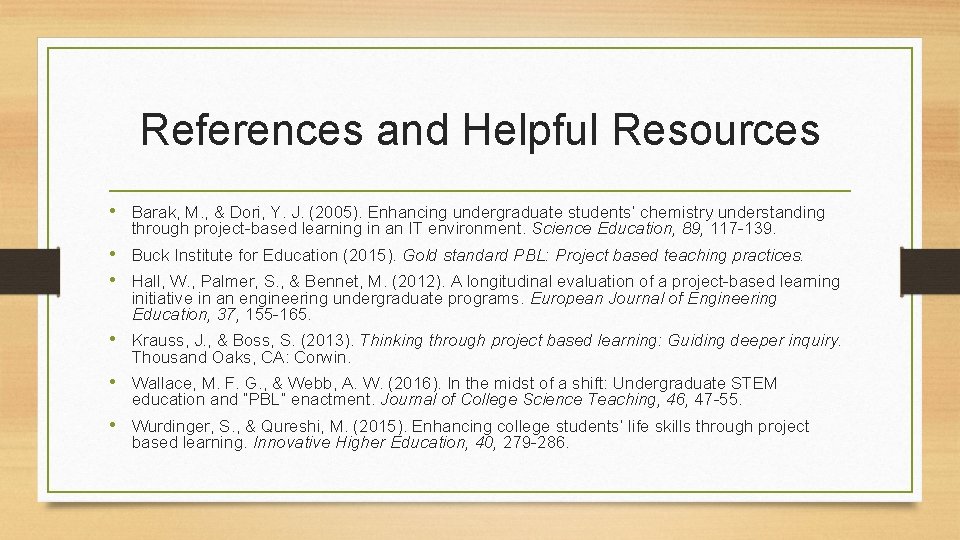 References and Helpful Resources

• Barak, M., & Dori, Y. J. (2005). Enhancing undergraduate students' chemistry understanding through project-based learning in an IT environment. Science Education, 89, 117-139.

• Buck Institute for Education (2015). Gold standard PBL: Project based teaching practices.

• Hall, W., Palmer, S., & Bennet, M. (2012). A longitudinal evaluation of a project-based learning initiative in an engineering undergraduate programs. European Journal of Engineering Education, 37, 155-165.

• Krauss, J., & Boss, S. (2013). Thinking through project based learning: Guiding deeper inquiry. Thousand Oaks, CA: Corwin.

• Wallace, M. F. G., & Webb, A. W. (2016). In the midst of a shift: Undergraduate STEM education and "PBL" enactment. Journal of College Science Teaching, 46, 47-55.

• Wurdinger, S., & Qureshi, M. (2015). Enhancing college students' life skills through project based learning. Innovative Higher Education, 40, 279-286.